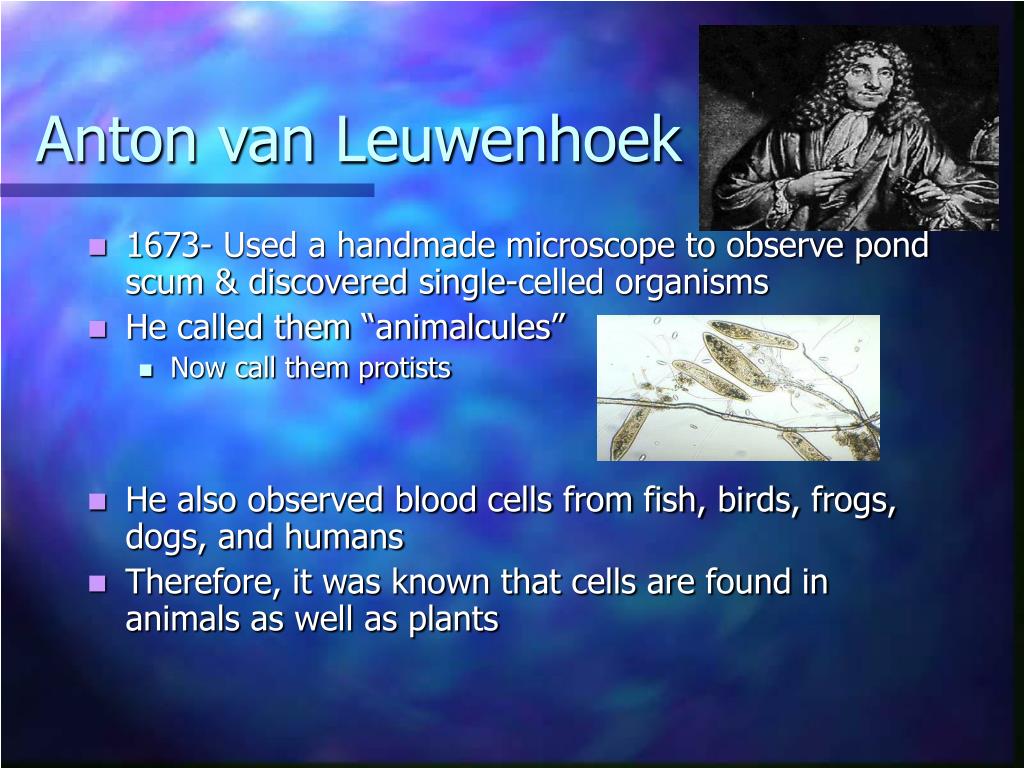 Anton van Leuwenhoek

- 1673- Used a handmade microscope to observe pond scum & discovered single-celled organisms
- He called them “animalcules”
  - Now call them protists
- He also observed blood cells from fish, birds, frogs, dogs, and humans
- Therefore, it was known that cells are found in animals as well as plants